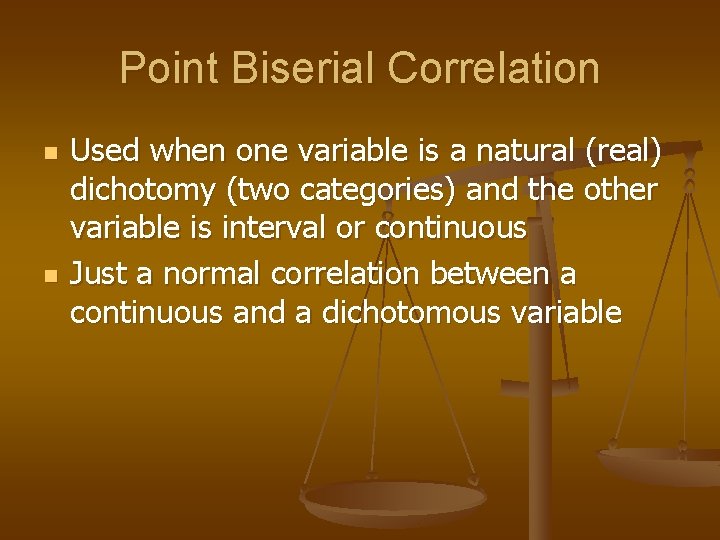 Point Biserial Correlation

- Used when one variable is a natural (real) dichotomy (two categories) and the other variable is interval or continuous
- Just a normal correlation between a continuous and a dichotomous variable